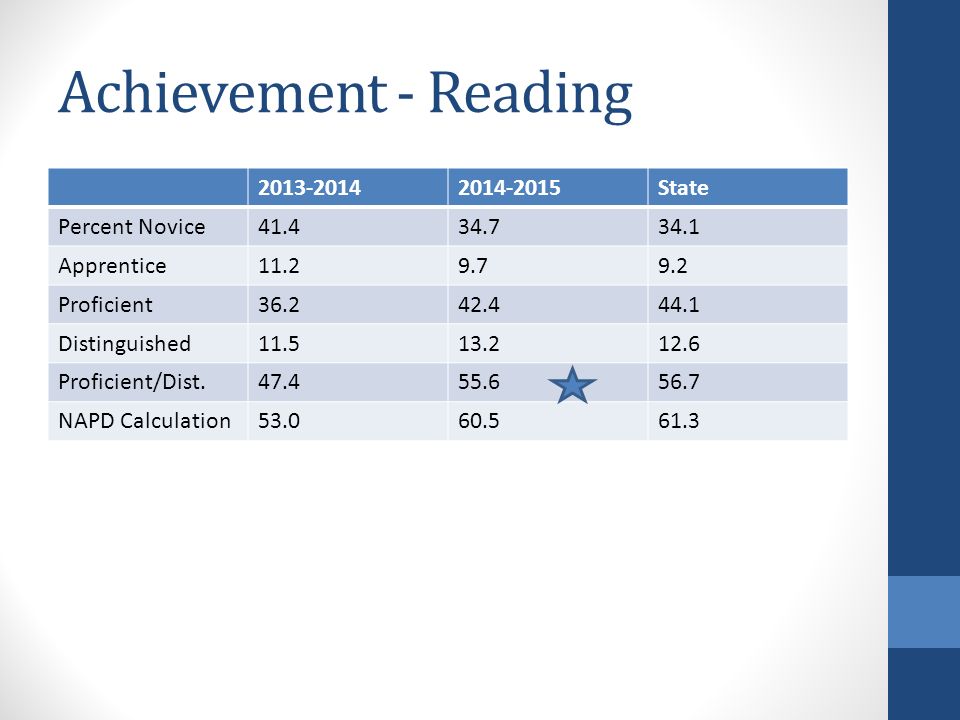 Achievement - Reading

| | 2013-2014 | 2014-2015 | State |
|---|---|---|---|
| Percent Novice | 41.4 | 34.7 | 34.1 |
| Apprentice | 11.2 | 9.7 | 9.2 |
| Proficient | 36.2 | 42.4 | 44.1 |
| Distinguished | 11.5 | 13.2 | 12.6 |
| Proficient/Dist. | 47.4 | 55.6 | 56.7 |
| NAPD Calculation | 53.0 | 60.5 | 61.3 |